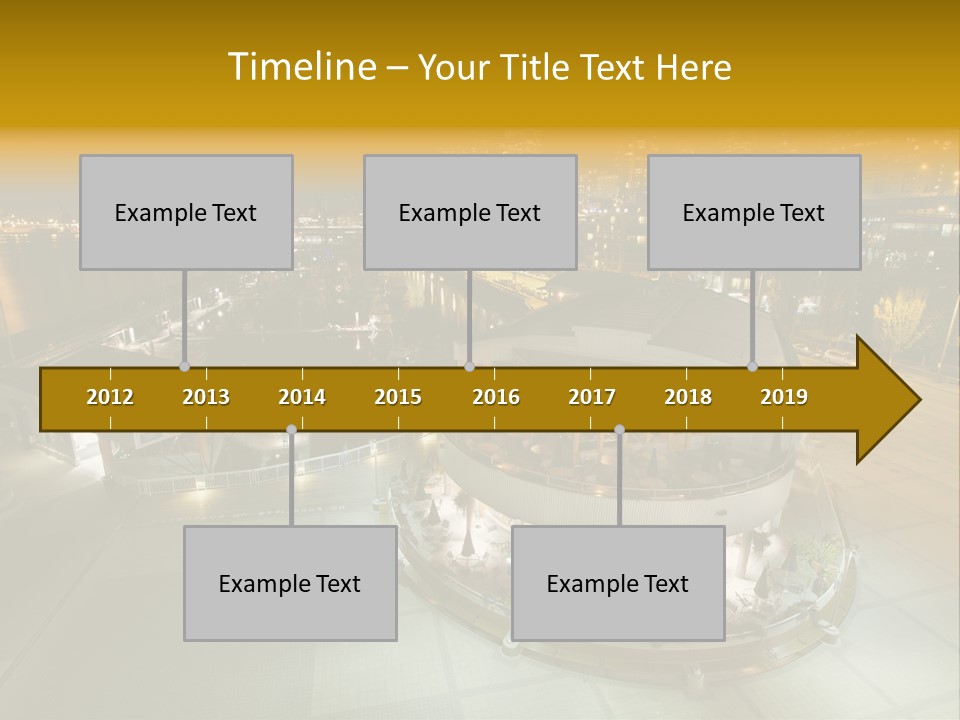 Timeline – Your Title Text Here

Example Text

Example Text

Example Text

2012 2013 2014 2015 2016 2017 2018 2019

Example Text

Example Text